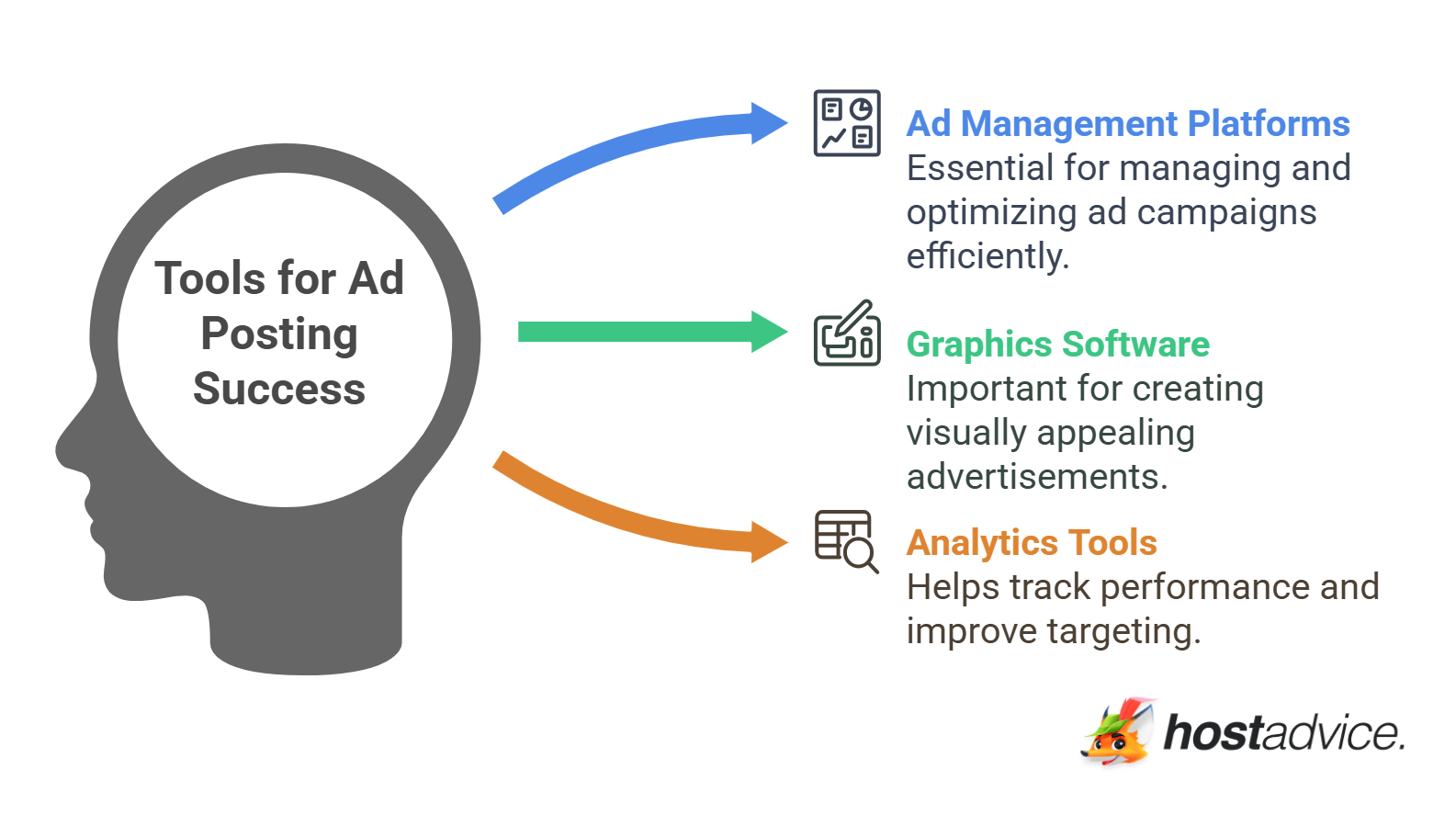 Tools for Ad Posting Success

Ad Management Platforms
Essential for managing and optimizing ad campaigns efficiently.

Graphics Software
Important for creating visually appealing advertisements.

Analytics Tools
Helps track performance and improve targeting.

hostadvice.